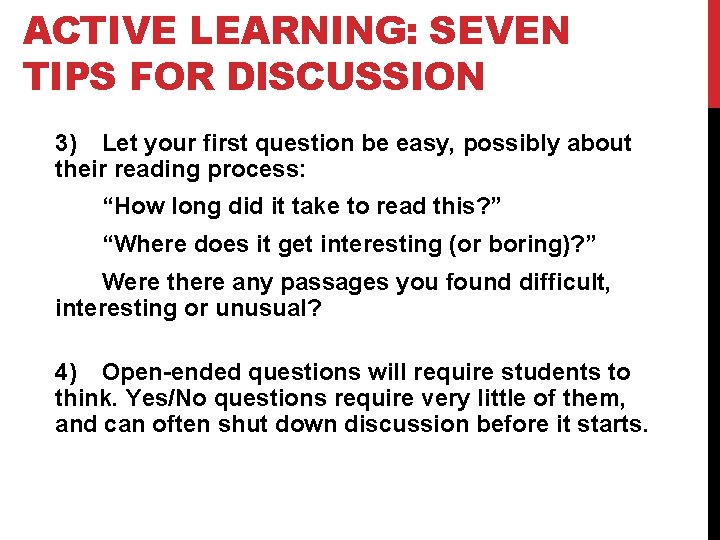 ACTIVE LEARNING: SEVEN TIPS FOR DISCUSSION

3) Let your first question be easy, possibly about their reading process:

"How long did it take to read this?"

"Where does it get interesting (or boring)?"

Were there any passages you found difficult, interesting or unusual?

4) Open-ended questions will require students to think. Yes/No questions require very little of them, and can often shut down discussion before it starts.